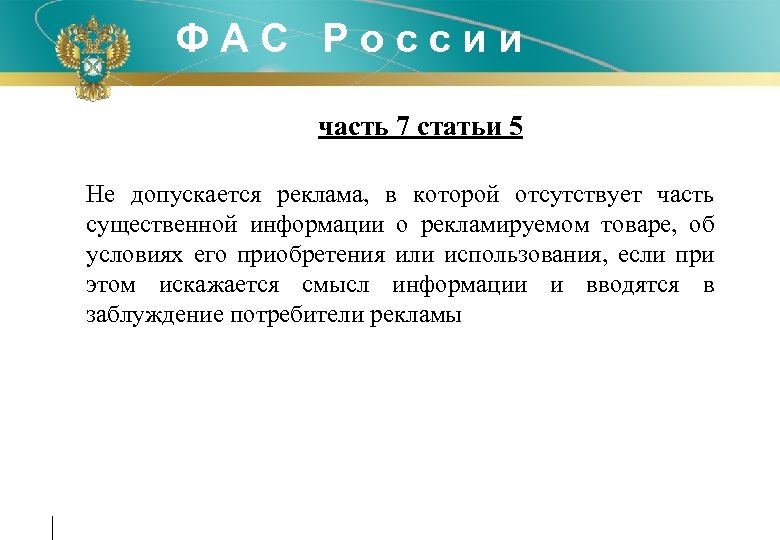 ФАС России

часть 7 статьи 5

Не допускается реклама, в которой отсутствует часть существенной информации о рекламируемом товаре, об условиях его приобретения или использования, если при этом искажается смысл информации и вводятся в заблуждение потребители рекламы